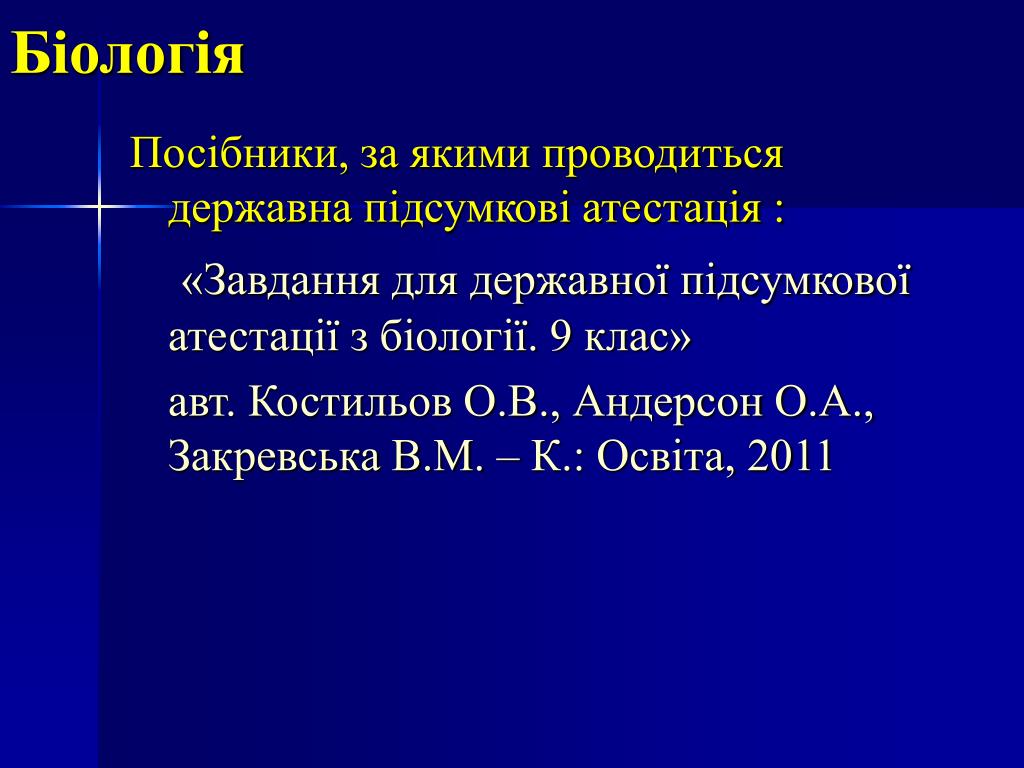 Біологія

Посібники, за якими проводиться державна підсумкові атестація :

«Завдання для державної підсумкової атестації з біології. 9 клас»

авт. Костильов О.В., Андерсон О.А., Закревська В.М. – К.: Освіта, 2011